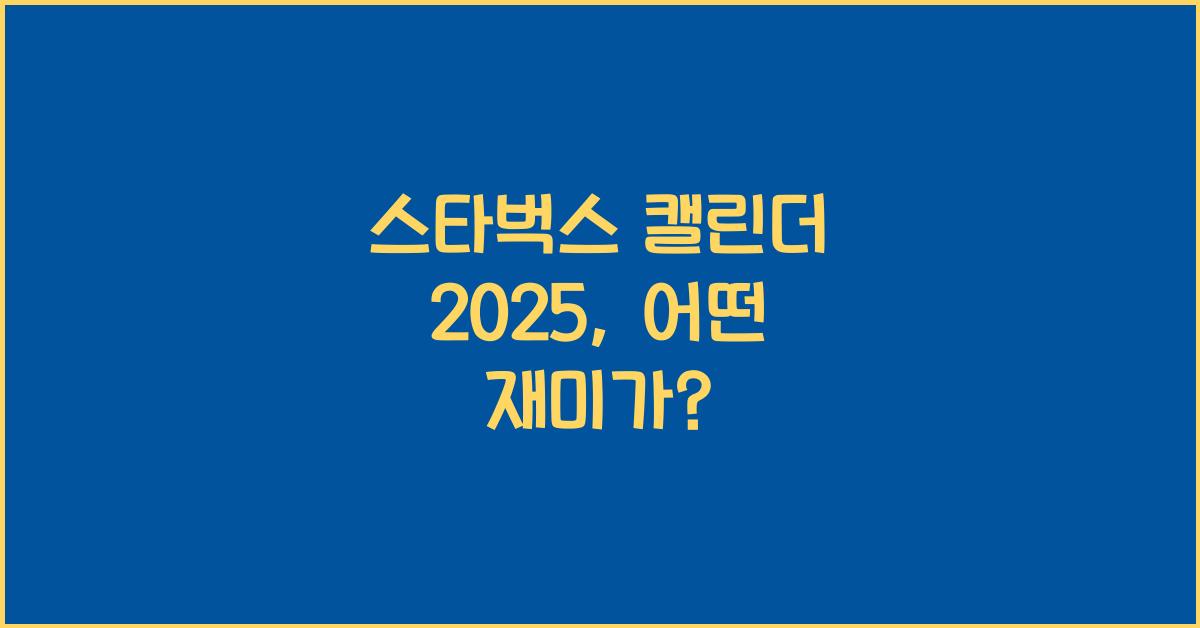 스타벅스 캘린더 2025, 어떤 재미가?